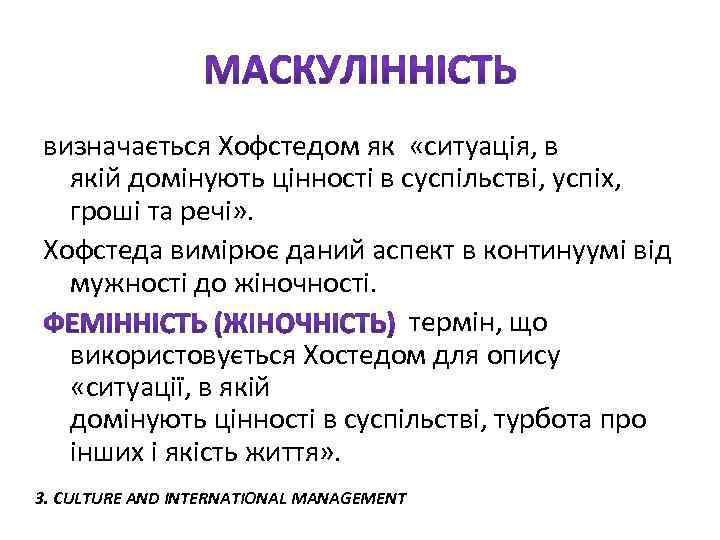 МАСКУЛІННІСТЬ

визначається Хофстедом як «ситуація, в якій домінують цінності в суспільстві, успіх, гроші та речі».

Хофстеда вимірює даний аспект в континуумі від мужності до жіночності.

ФЕМІННІСТЬ (ЖІНОЧНІСТЬ) термін, що використовується Хостедом для опису «ситуації, в якій домінують цінності в суспільстві, турбота про інших і якість життя».

3. CULTURE AND INTERNATIONAL MANAGEMENT